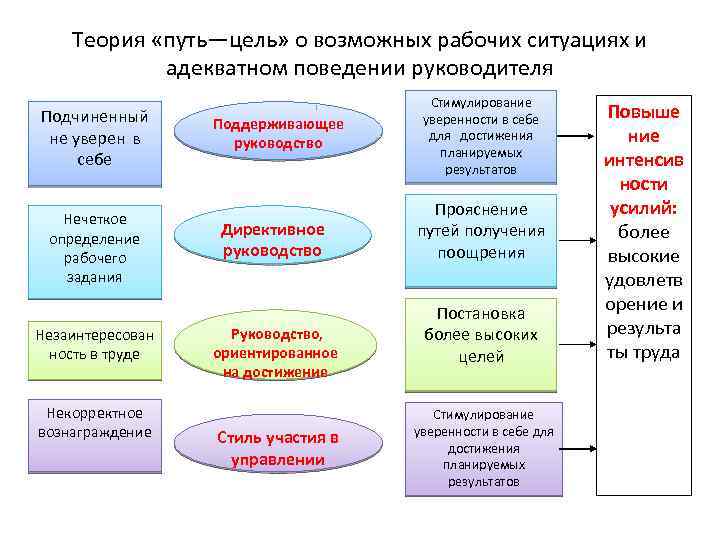 Теория «путь—цель» о возможных рабочих ситуациях и адекватном поведении руководителя

Подчиненный не уверен в себе

Поддерживающее руководство

Стимулирование уверенности в себе для достижения планируемых результатов

Нечеткое определение рабочего задания

Директивное руководство

Прояснение путей получения поощрения

Незаинтересованность в труде

Руководство, ориентированное на достижение

Постановка более высоких целей

Некорректное вознаграждение

Стиль участия в управлении

Стимулирование уверенности в себе для достижения планируемых результатов

Повышение интенсивности усилий: более высокие удовлетворение и результаты труда